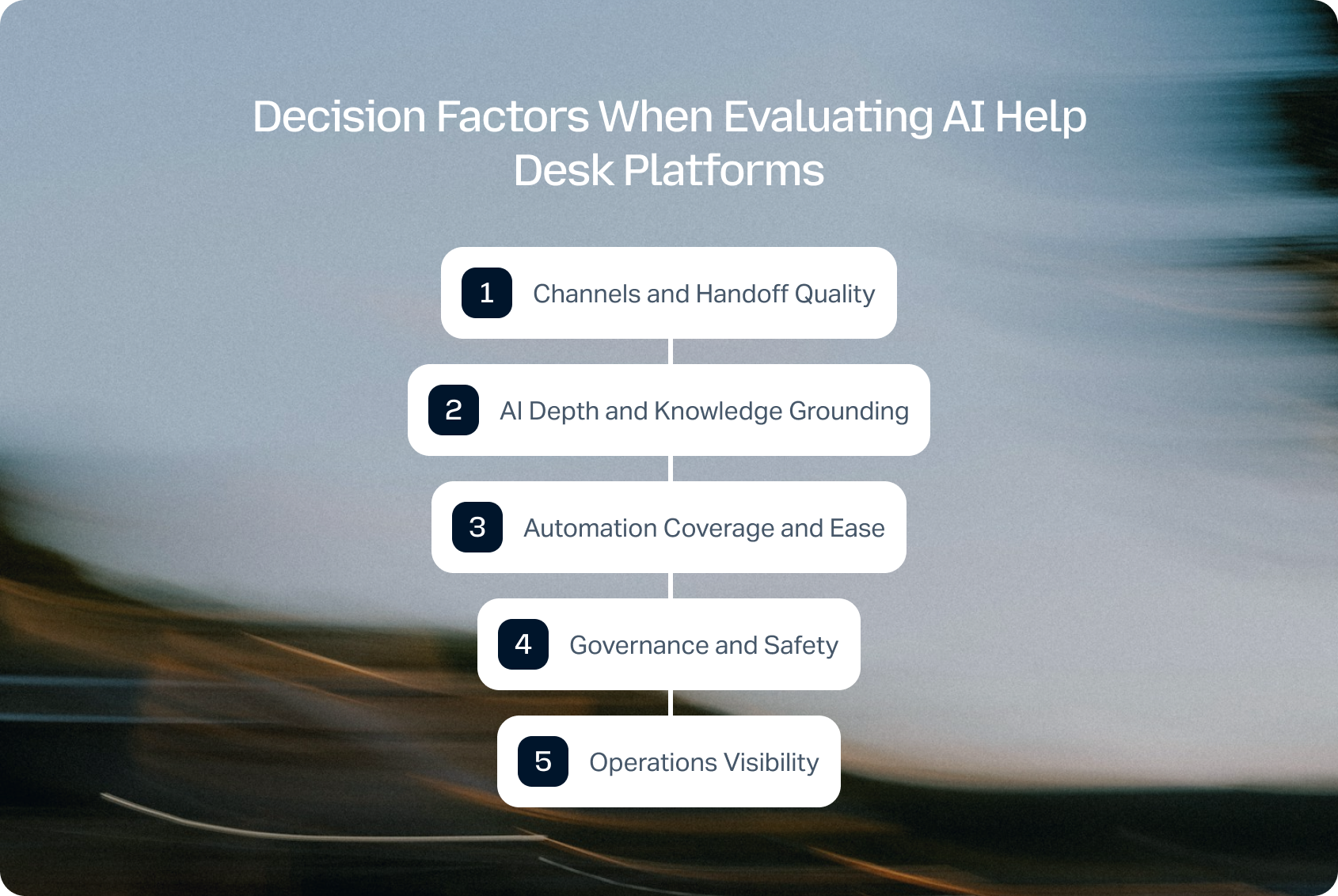 Decision Factors When Evaluating AI Help Desk Platforms

1 Channels and Handoff Quality

2 AI Depth and Knowledge Grounding

3 Automation Coverage and Ease

4 Governance and Safety

5 Operations Visibility